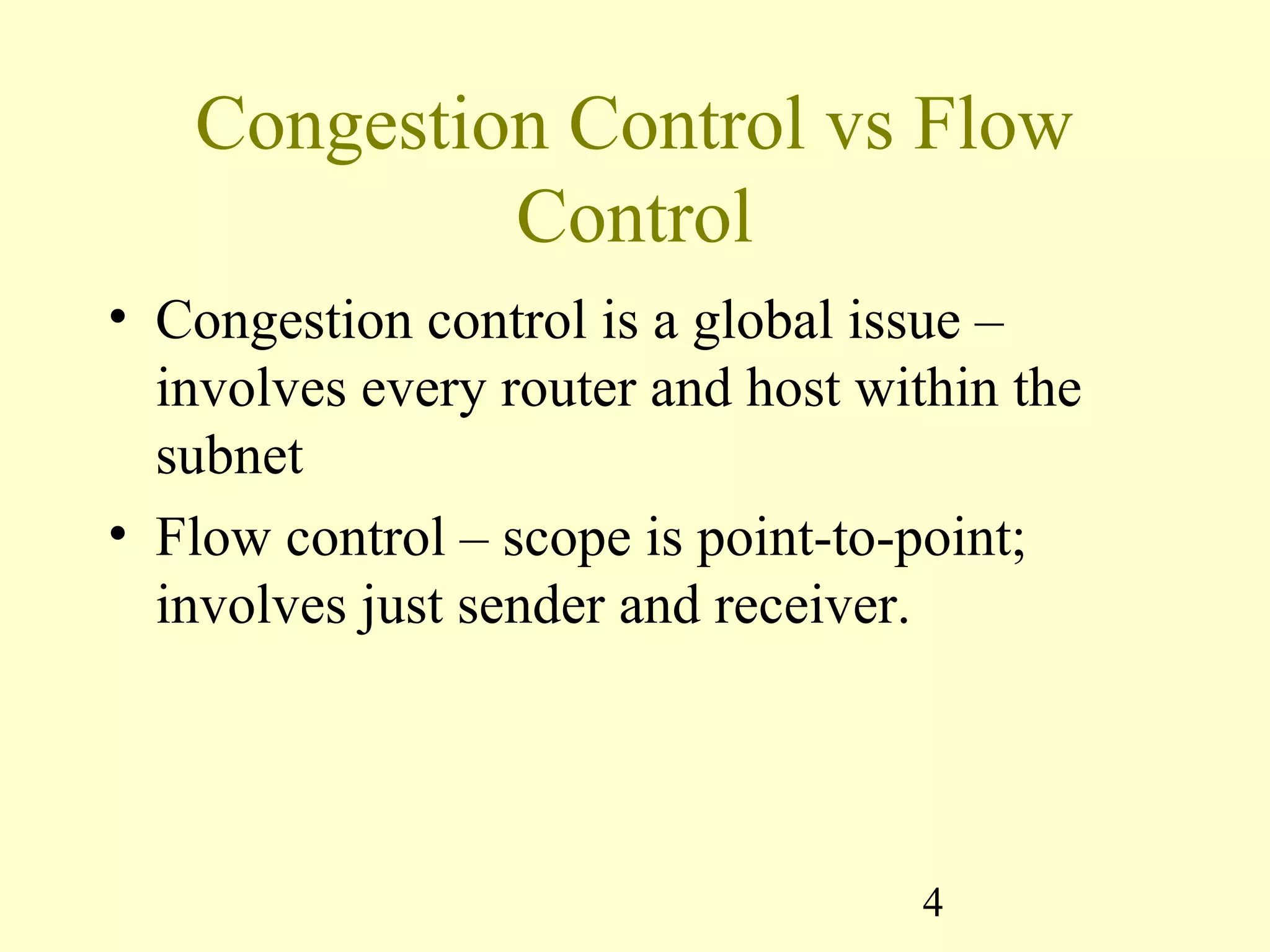 Congestion Control vs Flow Control

• Congestion control is a global issue – involves every router and host within the subnet

• Flow control – scope is point-to-point; involves just sender and receiver.

4